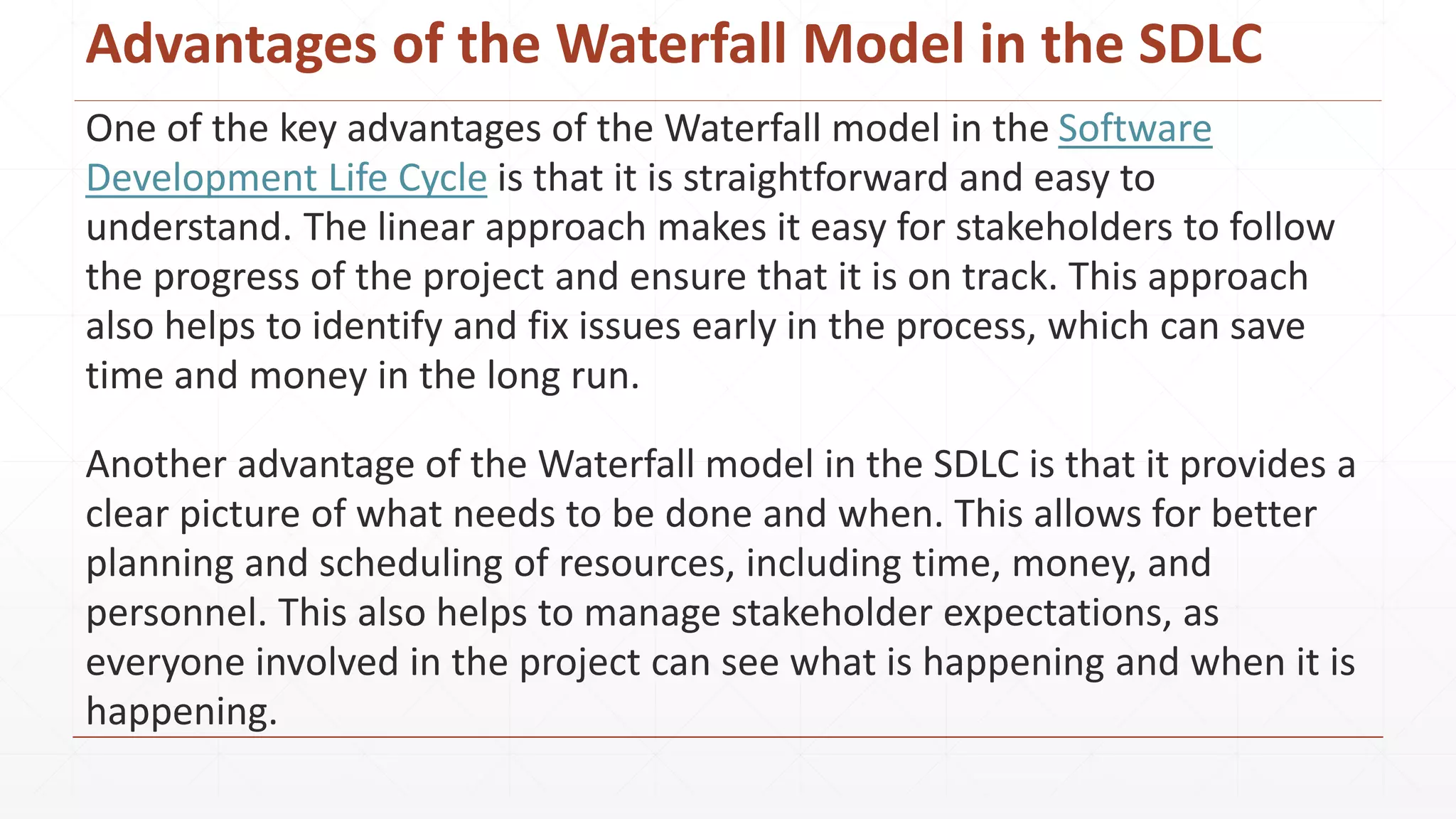 Advantages of the Waterfall Model in the SDLC

One of the key advantages of the Waterfall model in the Software Development Life Cycle is that it is straightforward and easy to understand. The linear approach makes it easy for stakeholders to follow the progress of the project and ensure that it is on track. This approach also helps to identify and fix issues early in the process, which can save time and money in the long run.

Another advantage of the Waterfall model in the SDLC is that it provides a clear picture of what needs to be done and when. This allows for better planning and scheduling of resources, including time, money, and personnel. This also helps to manage stakeholder expectations, as everyone involved in the project can see what is happening and when it is happening.